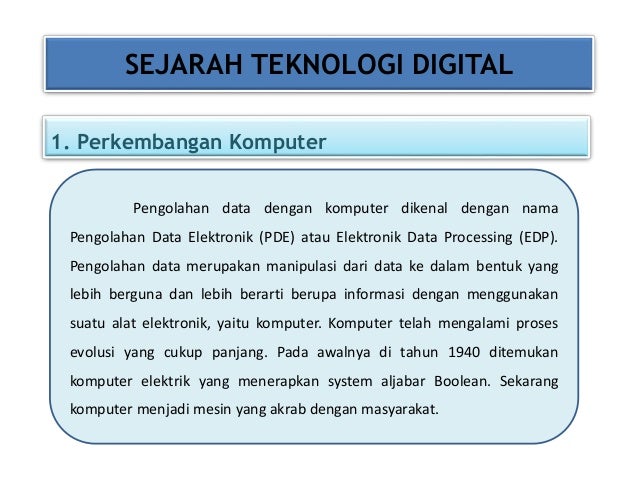 SEJARAH TEKNOLOGI DIGITAL

1. Perkembangan Komputer

Pengolahan data dengan komputer dikenal dengan nama Pengolahan Data Elektronik (PDE) atau Elektronik Data Processing (EDP). Pengolahan data merupakan manipulasi dari data ke dalam bentuk yang lebih berguna dan lebih berarti berupa informasi dengan menggunakan suatu alat elektronik, yaitu komputer. Komputer telah mengalami proses evolusi yang cukup panjang. Pada awalnya di tahun 1940 ditemukan komputer elektrik yang menerapkan system aljabar Boolean. Sekarang komputer menjadi mesin yang akrab dengan masyarakat.